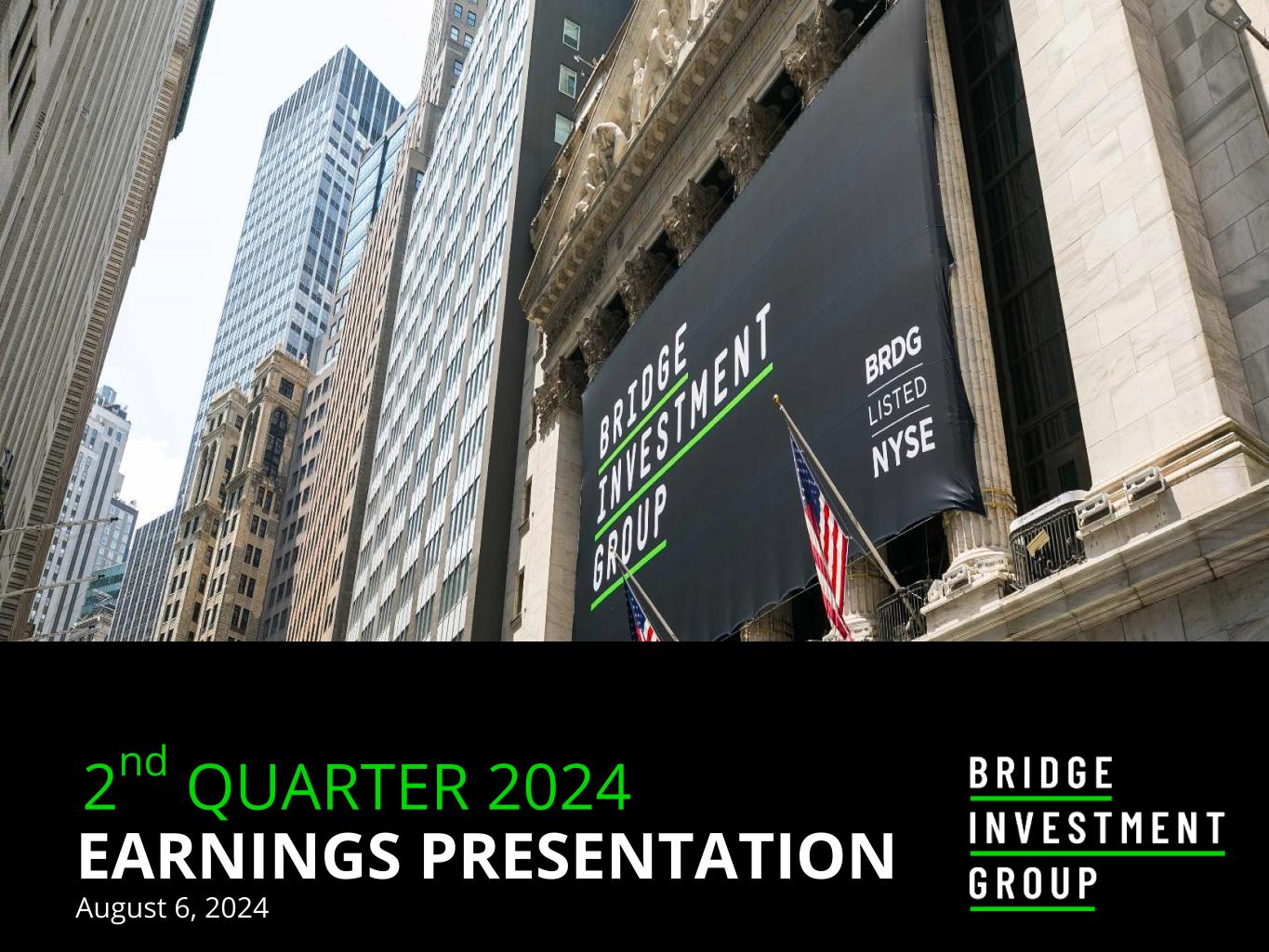 BRIDGE INVESTMENT GROUP

BRDG LISTED NYSE

2nd QUARTER 2024
EARNINGS PRESENTATION
August 6, 2024

BRIDGE INVESTMENT GROUP